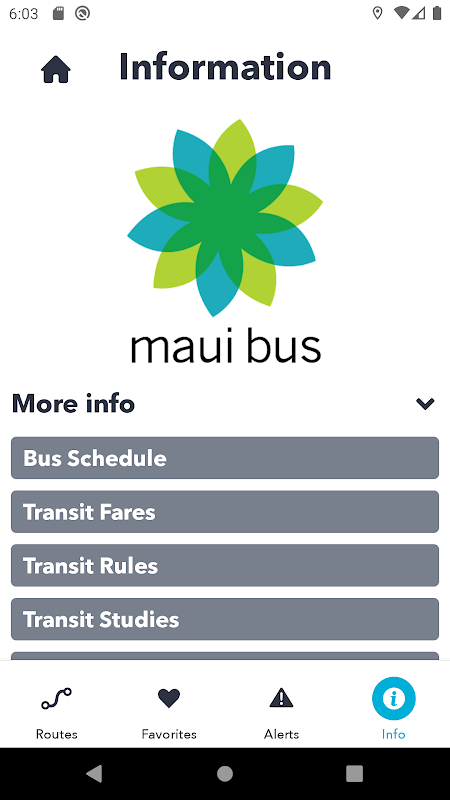 6:03

Information

maui bus

More info

Bus Schedule

Transit Fares

Transit Rules

Transit Studies

Routes
Favorites
Alerts
Info